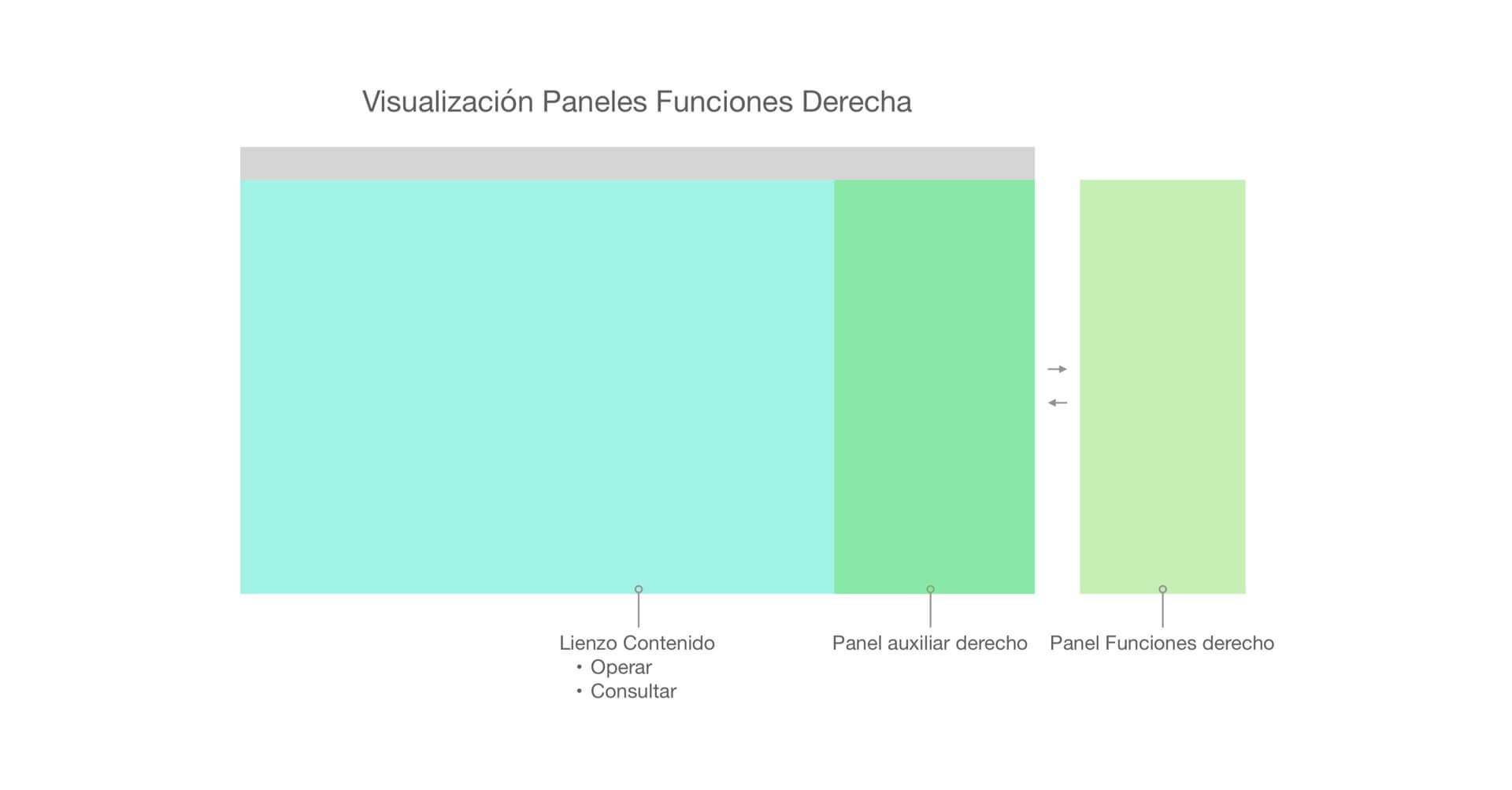 Visualización Paneles Funciones Derecha

Lienzo Contenido
• Operar
• Consultar

Panel auxiliar derecho

Panel Funciones derecho